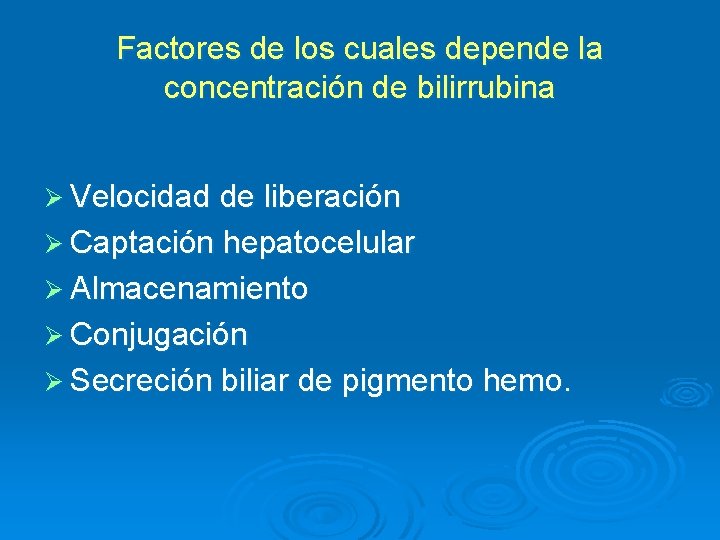 Factores de los cuales depende la concentración de bilirrubina

➢ Velocidad de liberación
➢ Captación hepatocelular
➢ Almacenamiento
➢ Conjugación
➢ Secreción biliar de pigmento hemo.